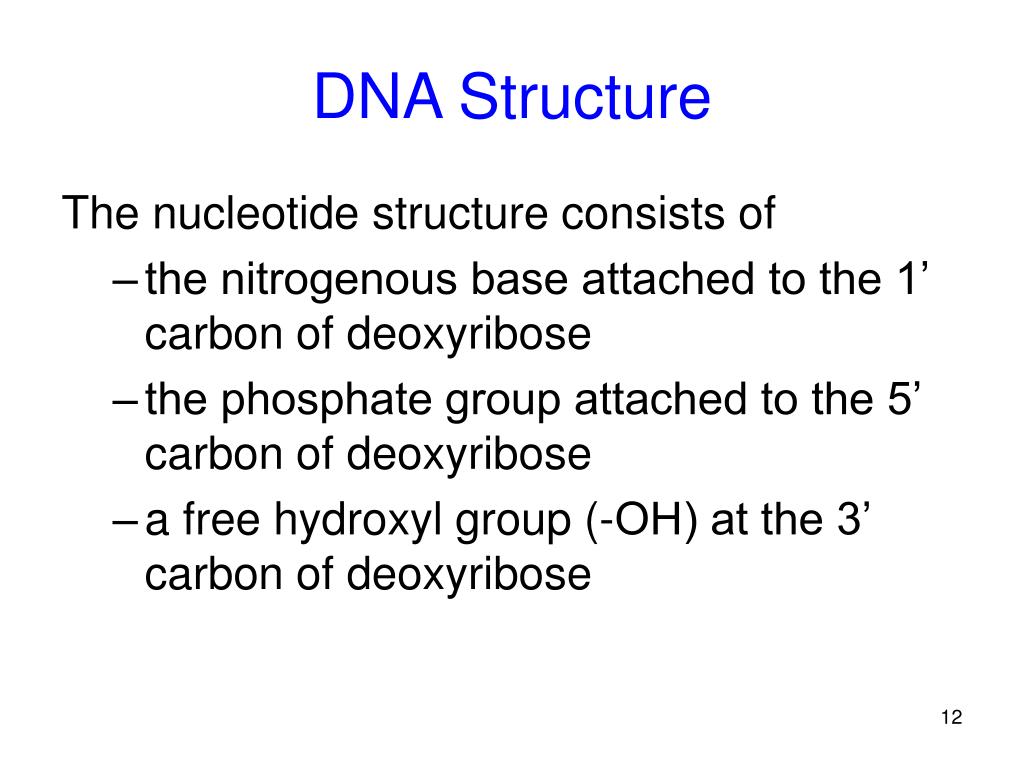 DNA Structure

The nucleotide structure consists of

– the nitrogenous base attached to the 1’ carbon of deoxyribose

– the phosphate group attached to the 5’ carbon of deoxyribose

– a free hydroxyl group (-OH) at the 3’ carbon of deoxyribose

12